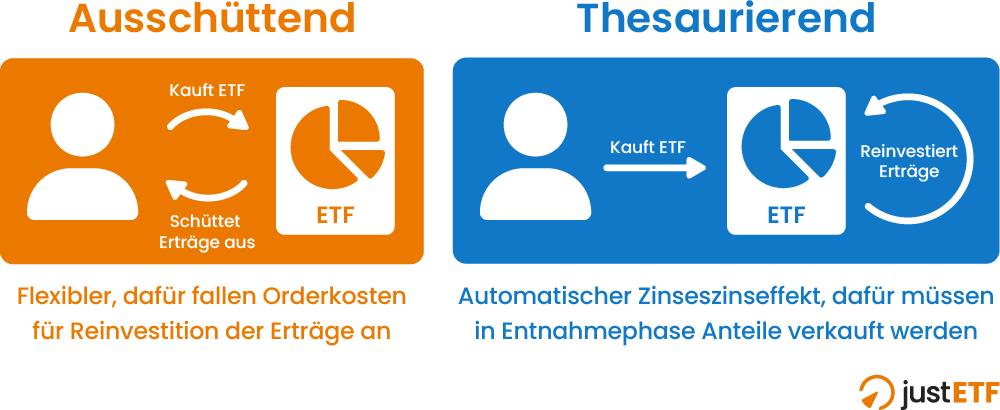 Ausschüttend

Kauft ETF

ETF

Schüttet Erträge aus

Flexibler, dafür fallen Orderkosten für Reinvestition der Erträge an

Thesaurierend

Kauft ETF

ETF

Reinvestiert Erträge

Automatischer Zinseszinseffekt, dafür müssen in Entnahmephase Anteile verkauft werden

justETF